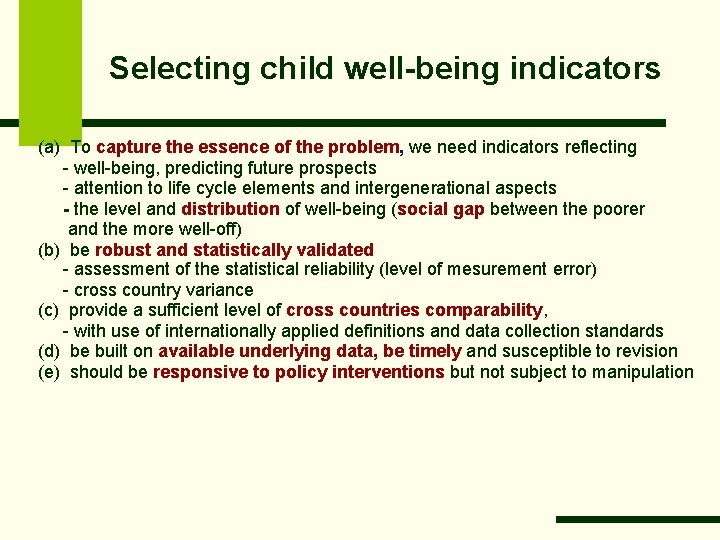 Selecting child well-being indicators

(a) To capture the essence of the problem, we need indicators reflecting
- well-being, predicting future prospects
- attention to life cycle elements and intergenerational aspects
- the level and distribution of well-being (social gap between the poorer and the more well-off)
(b) be robust and statistically validated
- assessment of the statistical reliability (level of mesurement error)
- cross country variance
(c) provide a sufficient level of cross countries comparability,
- with use of internationally applied definitions and data collection standards
(d) be built on available underlying data, be timely and susceptible to revision
(e) should be responsive to policy interventions but not subject to manipulation